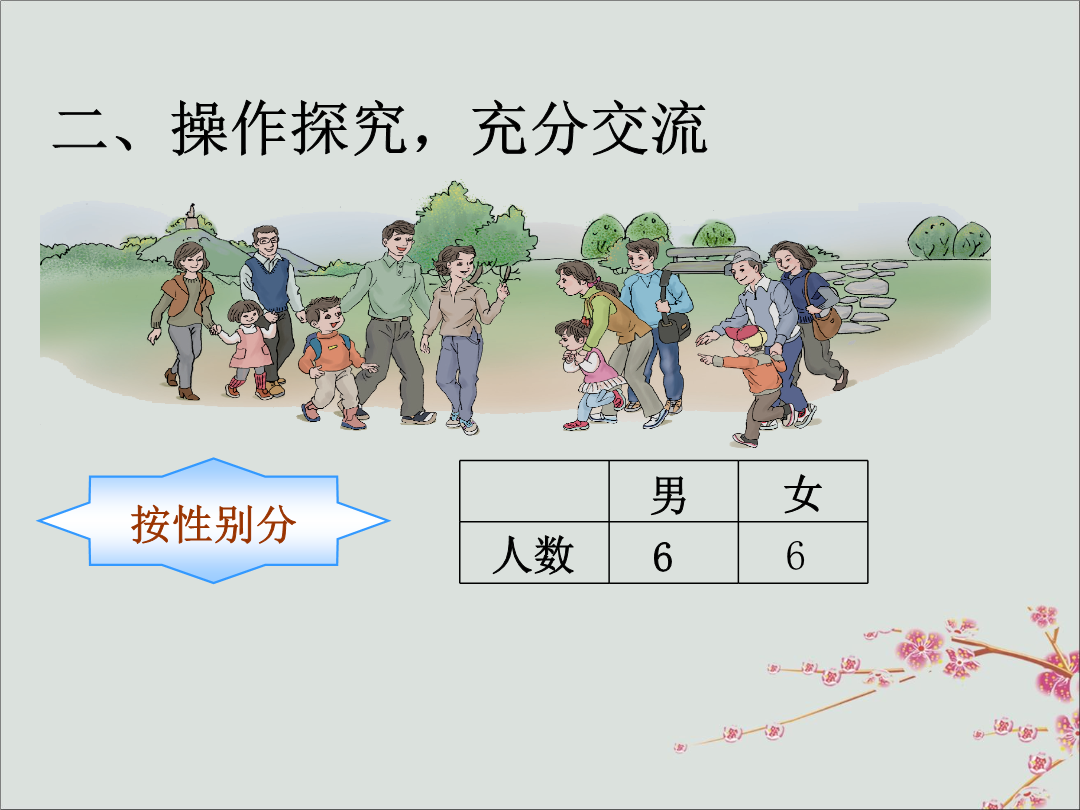 二、操作探究，充分交流

按性别分

|  | 男 | 女 |
|---|---|---|
| 人数 | 6 | 6 |